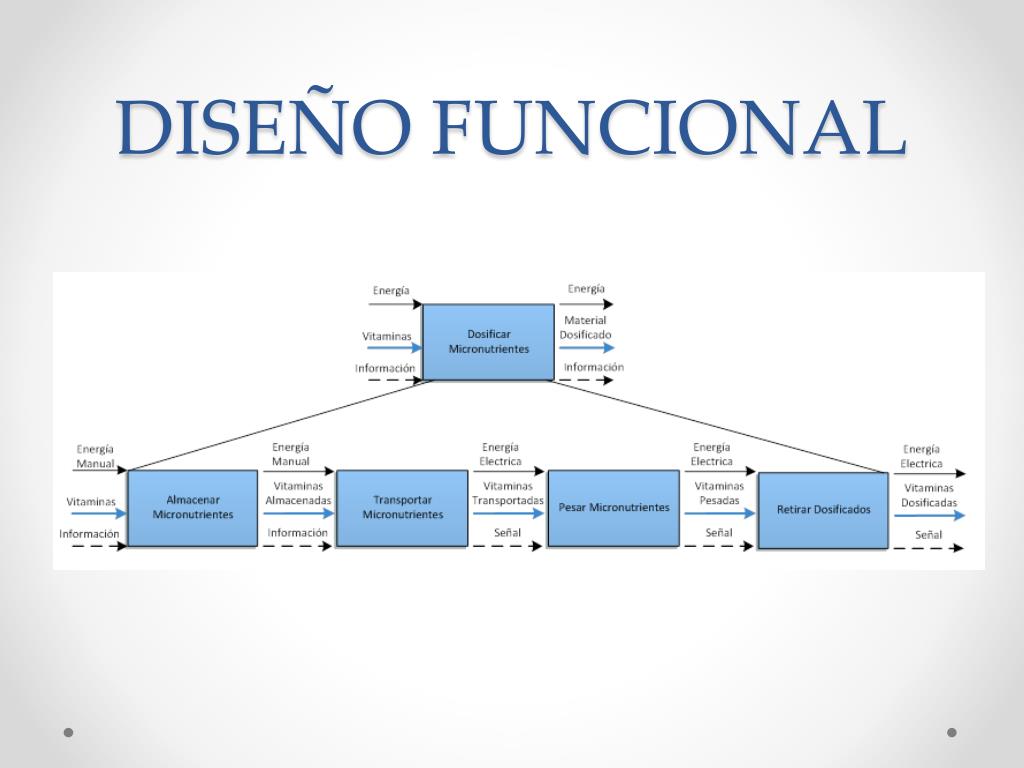 DISEÑO FUNCIONAL

Energía
Vitaminas
Información
Dosificar Micronutrientes
Energía
Material Dosificado
Información

Energía Manual
Vitaminas
Información
Almacenar Micronutrientes
Energía Manual
Vitaminas Almacenadas
Información
Transportar Micronutrientes
Energía Electrica
Vitaminas Transportadas
Señal
Pesar Micronutrientes
Energía Electrica
Vitaminas Pesadas
Señal
Retirar Dosificados
Energía Electrica
Vitaminas Dosificadas
Señal